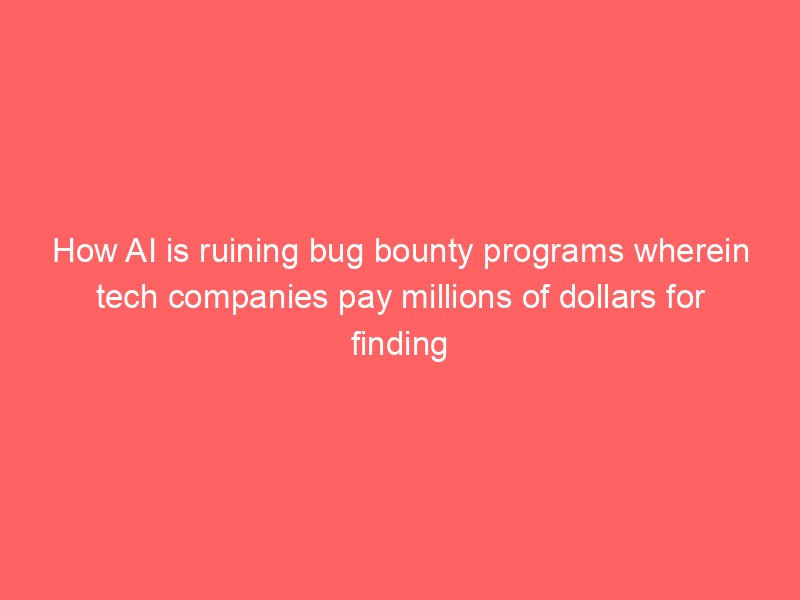 How AI is ruining bug bounty programs wherein tech companies pay millions of dollars for finding